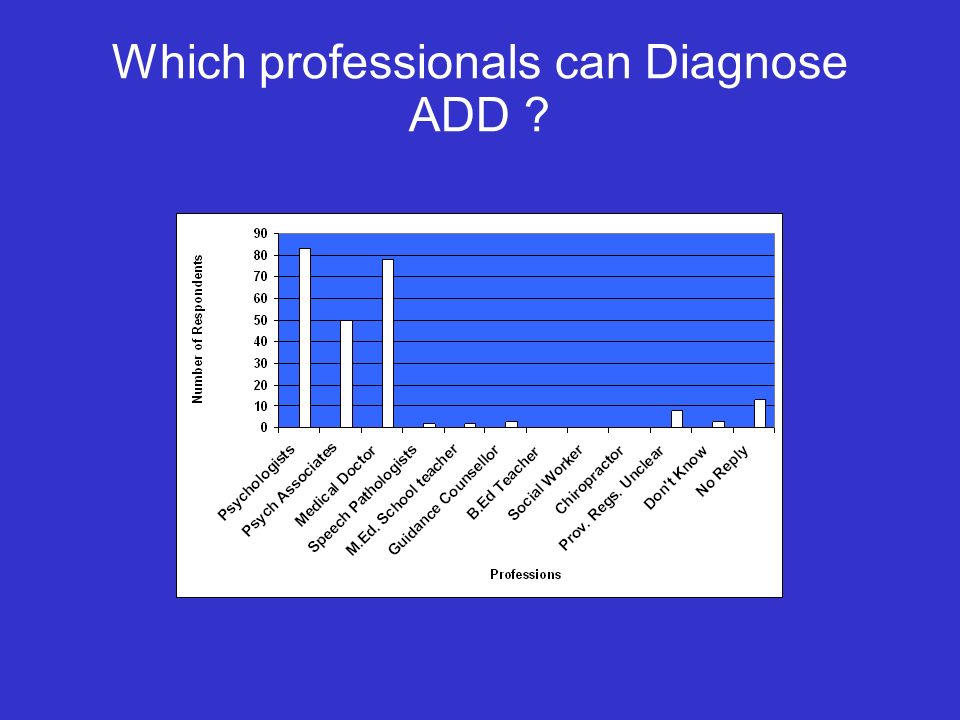 Which professionals can Diagnose ADD ?

Number of Respondents

90
80
70
60
50
40
30
20
10
0

Psychologists
Psych Associates
Medical Doctor
Speech Pathologists
M.Ed. School teacher
Guidance Counsellor
B.Ed Teacher
Social Worker
Chiropractor
Prov. Regs. Unclear
Don't Know
No Reply

Professions